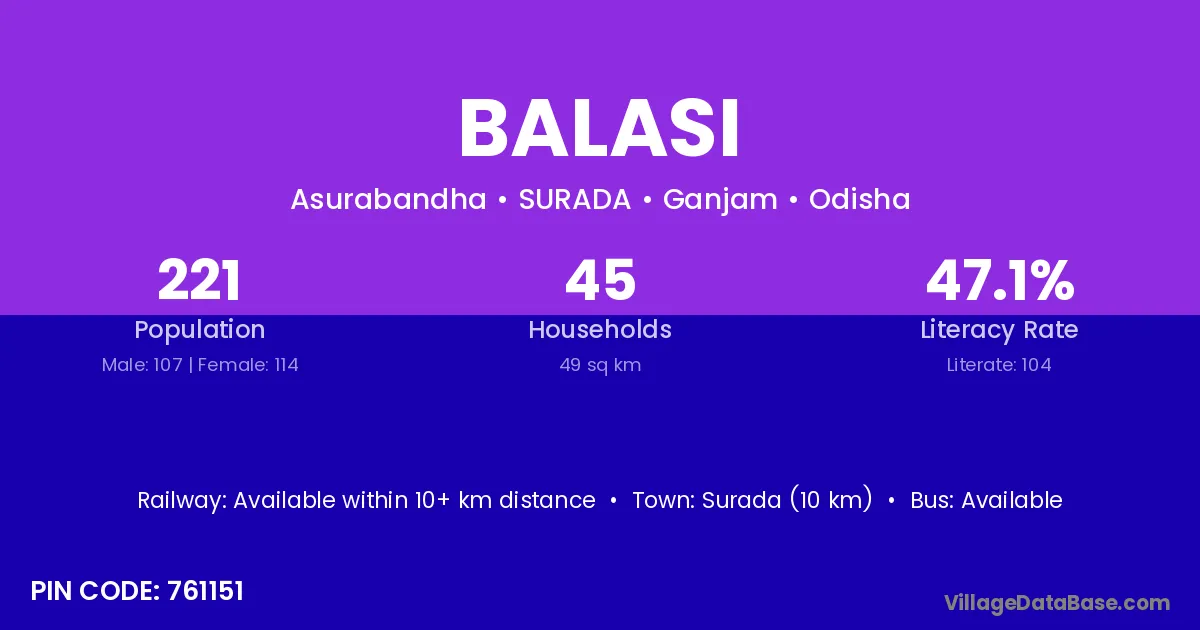 BALASI

Asurabandha • SURADA • Ganjam • Odisha

221
Population
Male: 107 | Female: 114

45
Households
49 sq km

47.1%
Literacy Rate
Literate: 104

Railway: Available within 10+ km distance • Town: Surada (10 km) • Bus: Available

PIN CODE: 761151

VillageDataBase.com